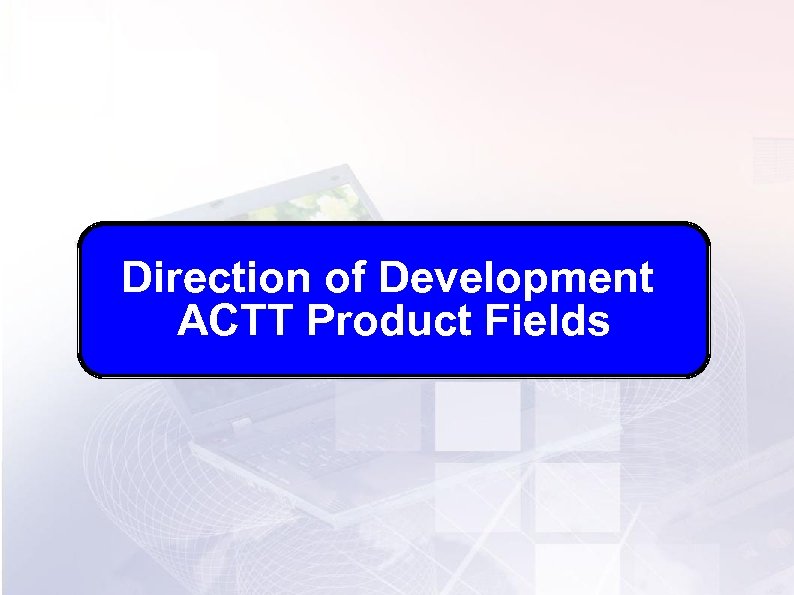 Direction of Development
ACTT Product Fields